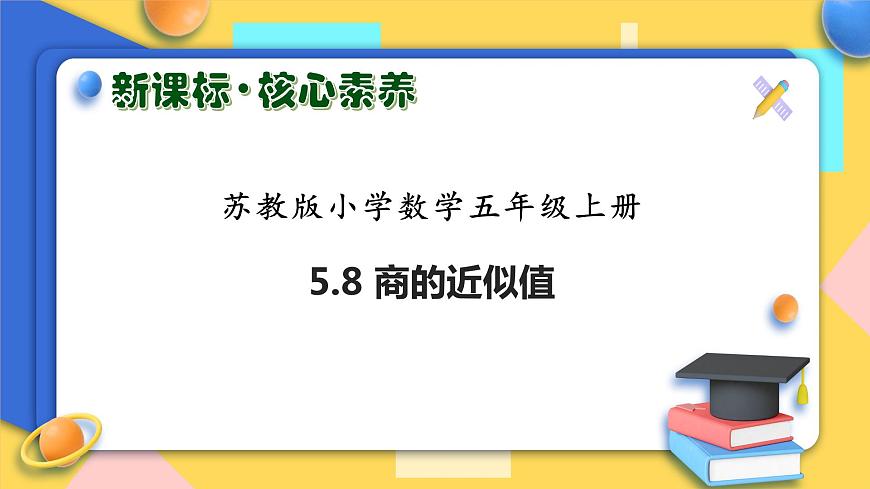 新课标·核心素养

苏教版小学数学五年级上册

5.8 商的近似值